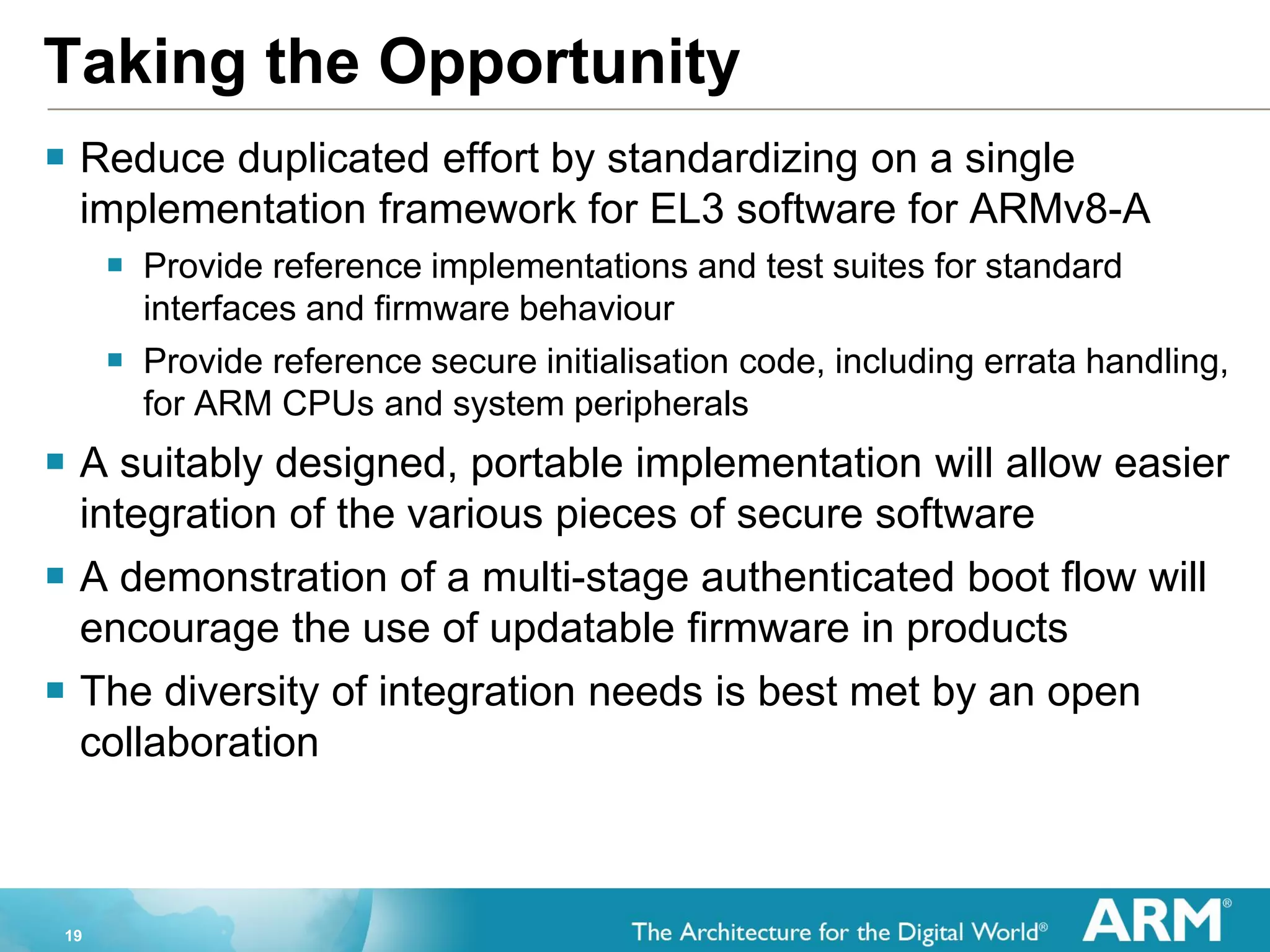 Taking the Opportunity

- Reduce duplicated effort by standardizing on a single implementation framework for EL3 software for ARMv8-A
  - Provide reference implementations and test suites for standard interfaces and firmware behaviour
  - Provide reference secure initialisation code, including errata handling, for ARM CPUs and system peripherals
- A suitably designed, portable implementation will allow easier integration of the various pieces of secure software
- A demonstration of a multi-stage authenticated boot flow will encourage the use of updatable firmware in products
- The diversity of integration needs is best met by an open collaboration

19

The Architecture for the Digital World®

ARM®